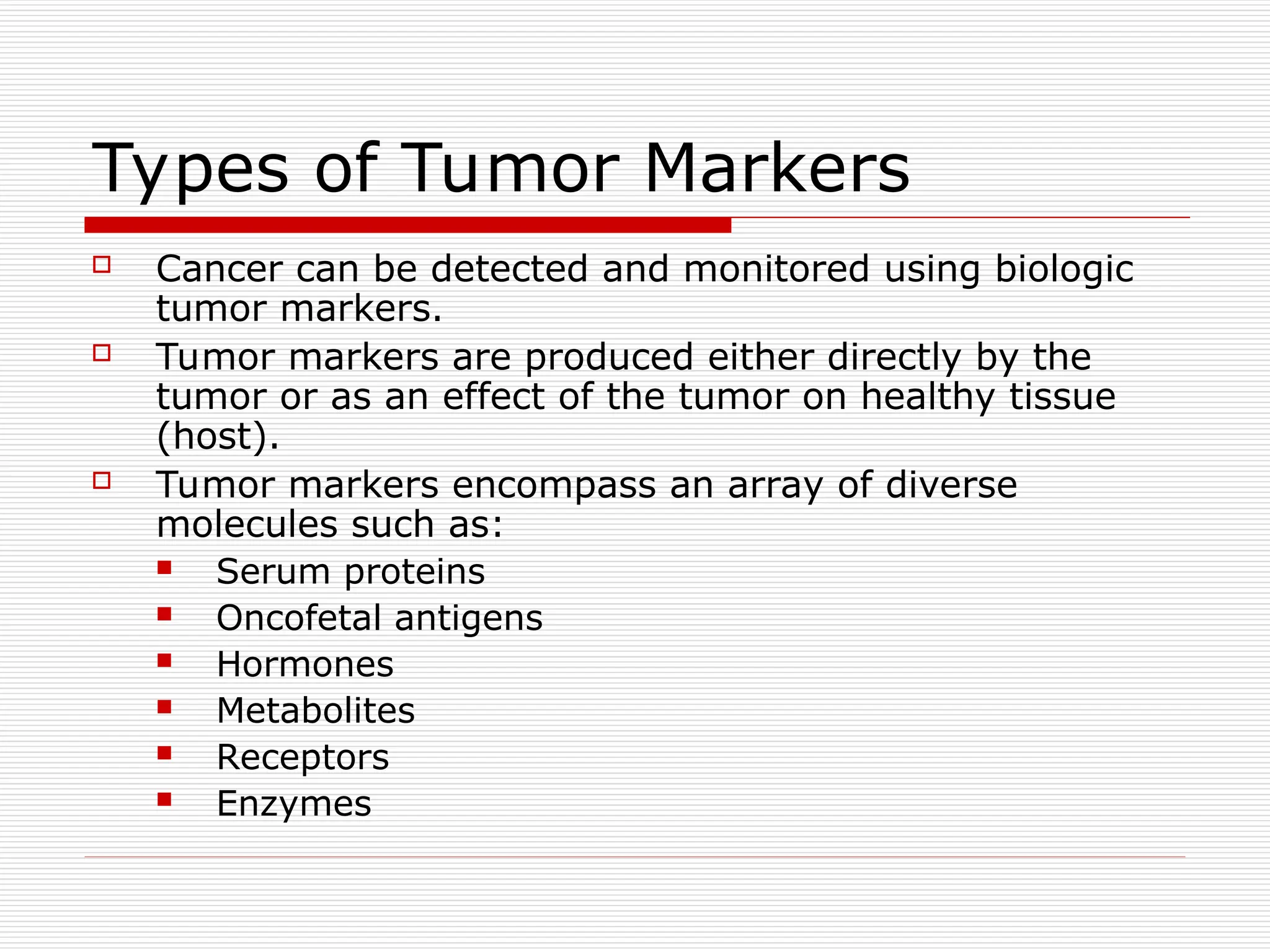 Types of Tumor Markers

Cancer can be detected and monitored using biologic tumor markers.

Tumor markers are produced either directly by the tumor or as an effect of the tumor on healthy tissue (host).

Tumor markers encompass an array of diverse molecules such as:

Serum proteins
Oncofetal antigens
Hormones
Metabolites
Receptors
Enzymes